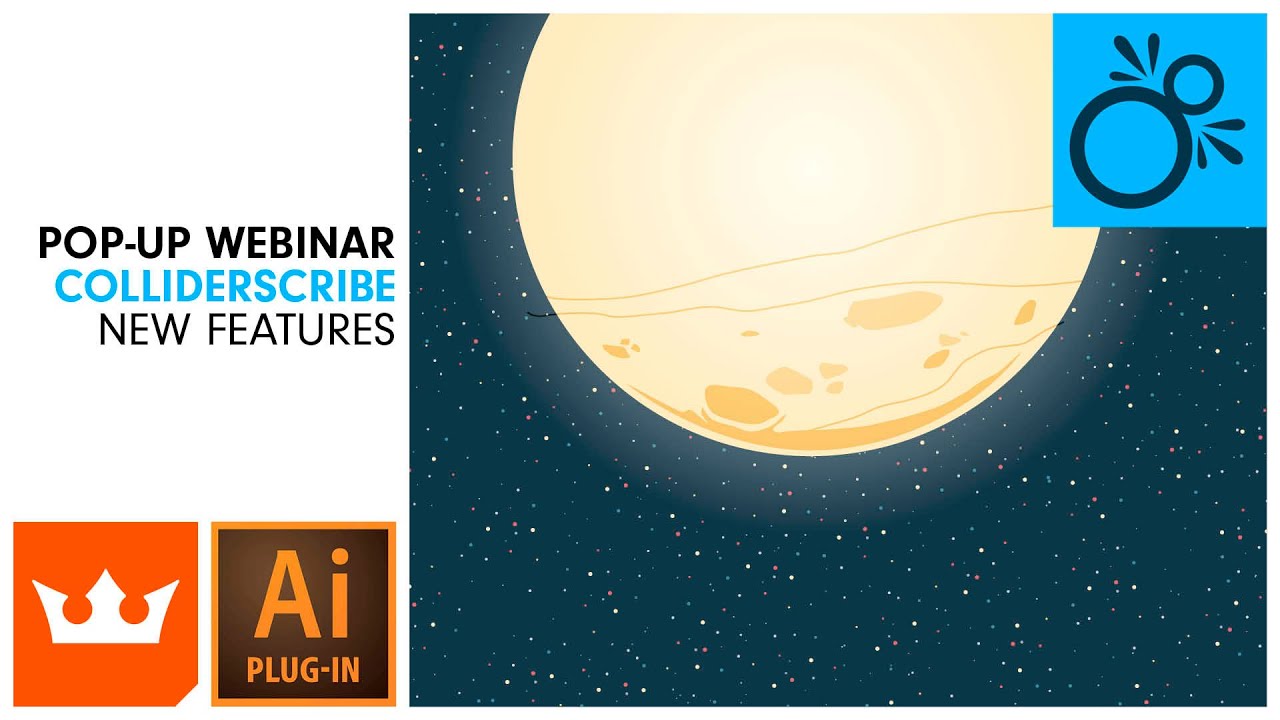 POP-UP WEBINAR
COLLIDERSCRIBE
NEW FEATURES

Ai
PLUG-IN